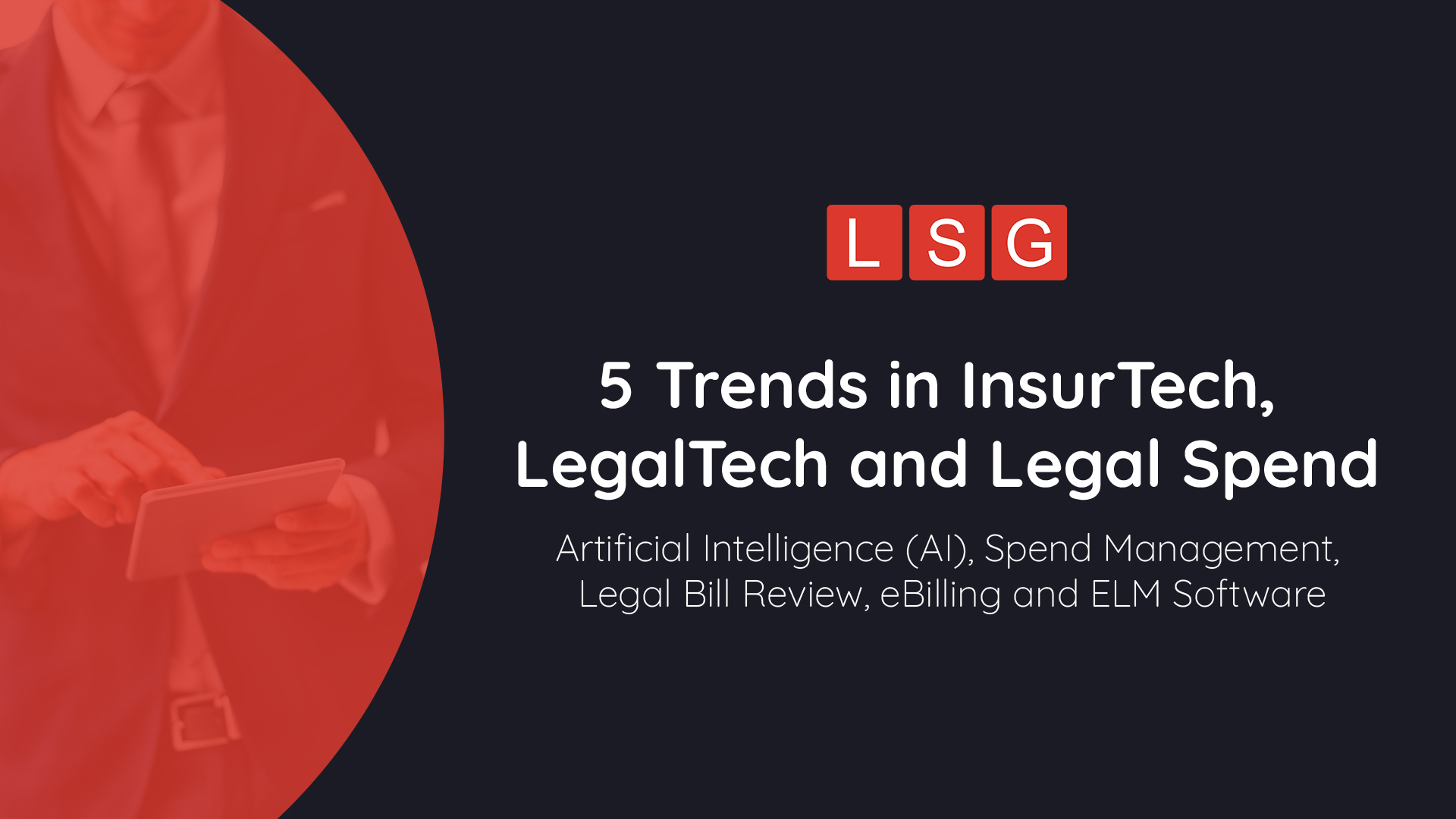 LSG

5 Trends in InsurTech, LegalTech and Legal Spend

Artificial Intelligence (AI), Spend Management, Legal Bill Review, eBilling and ELM Software